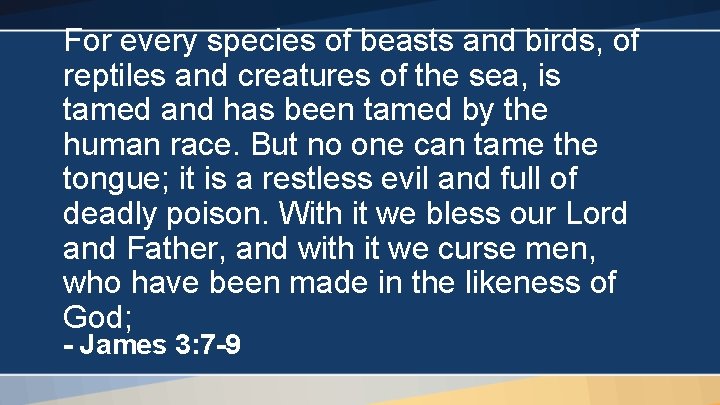 For every species of beasts and birds, of reptiles and creatures of the sea, is tamed and has been tamed by the human race. But no one can tame the tongue; it is a restless evil and full of deadly poison. With it we bless our Lord and Father, and with it we curse men, who have been made in the likeness of God;
- James 3:7-9